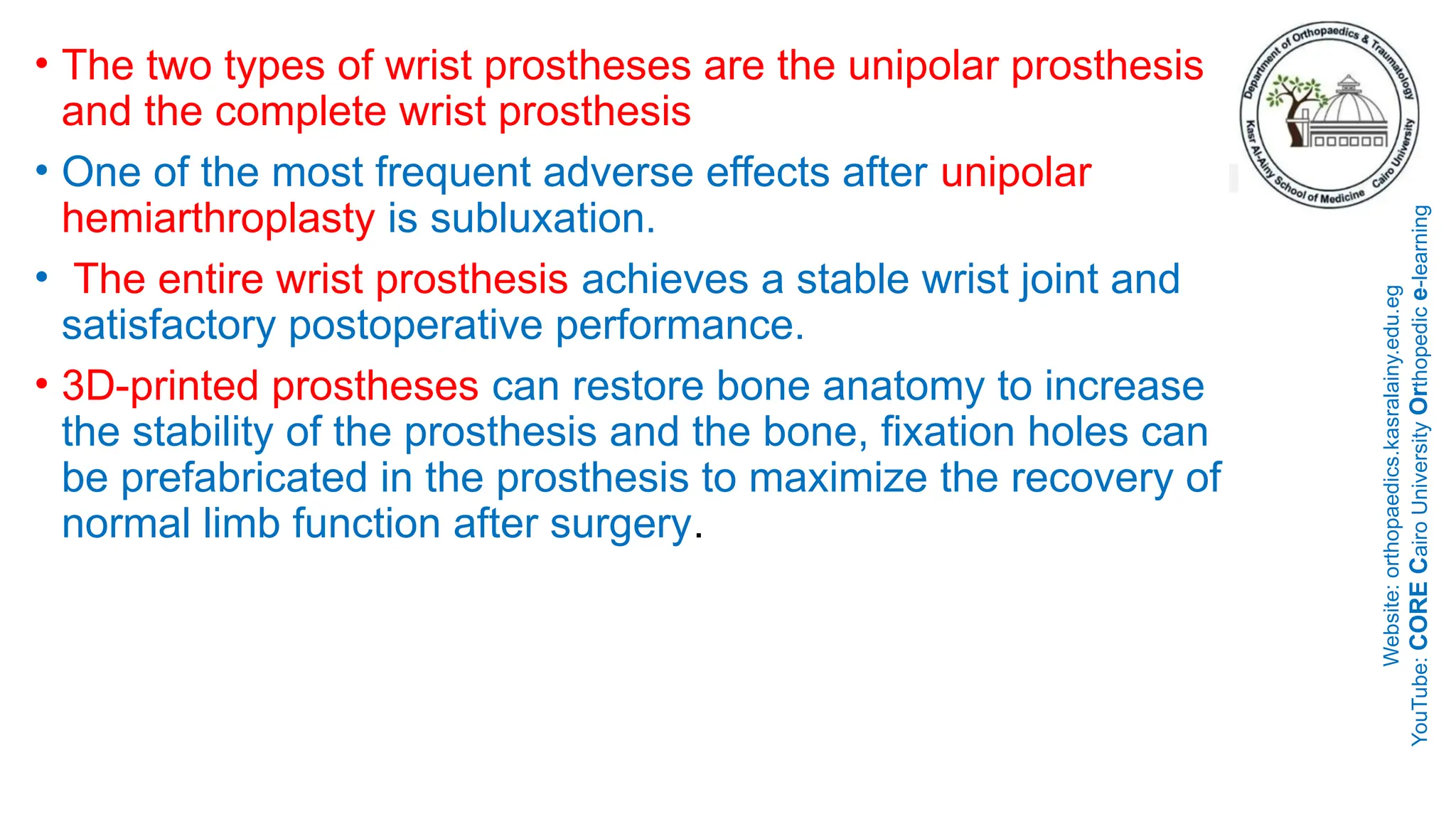 • The two types of wrist prostheses are the unipolar prosthesis and the complete wrist prosthesis

• One of the most frequent adverse effects after unipolar hemiarthroplasty is subluxation.

• The entire wrist prosthesis achieves a stable wrist joint and satisfactory postoperative performance.

• 3D-printed prostheses can restore bone anatomy to increase the stability of the prosthesis and the bone, fixation holes can be prefabricated in the prosthesis to maximize the recovery of normal limb function after surgery.

Department of Orthopaedics & Traumatology
Kasr Al-Ainy School of Medicine Cairo University

Website: orthopaedics.kasralainy.edu.eg
YouTube: CORE Cairo University Orthopedic e-learning